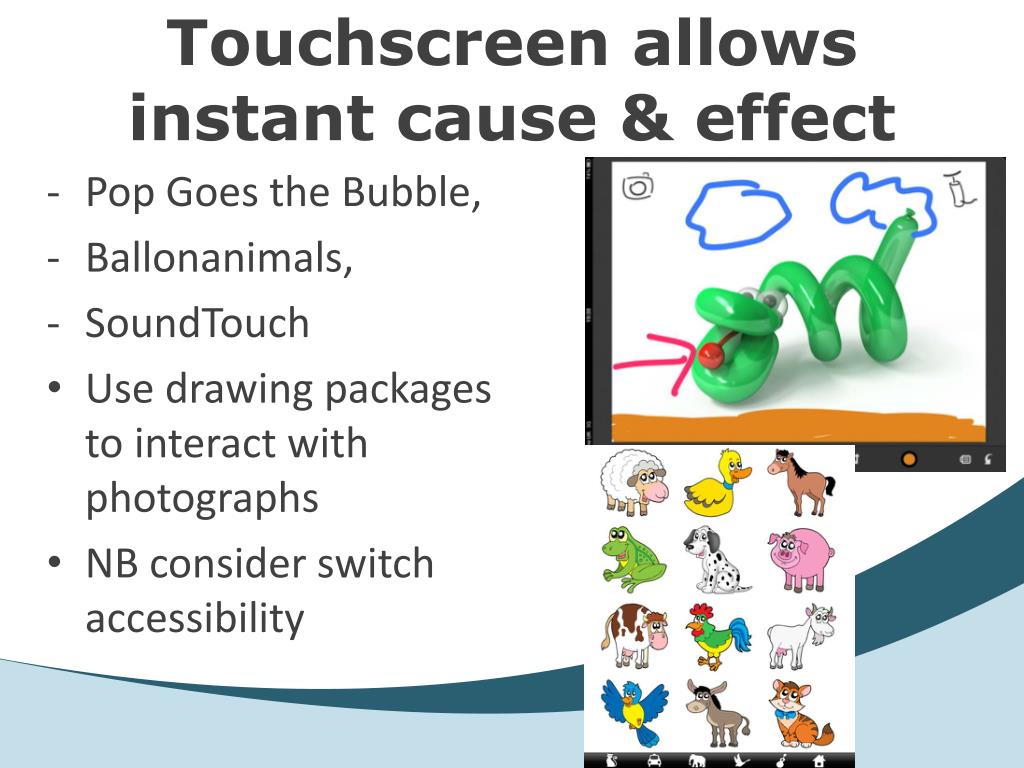 Touchscreen allows instant cause & effect

- Pop Goes the Bubble,
- Ballonanimals,
- SoundTouch
• Use drawing packages to interact with photographs
• NB consider switch accessibility